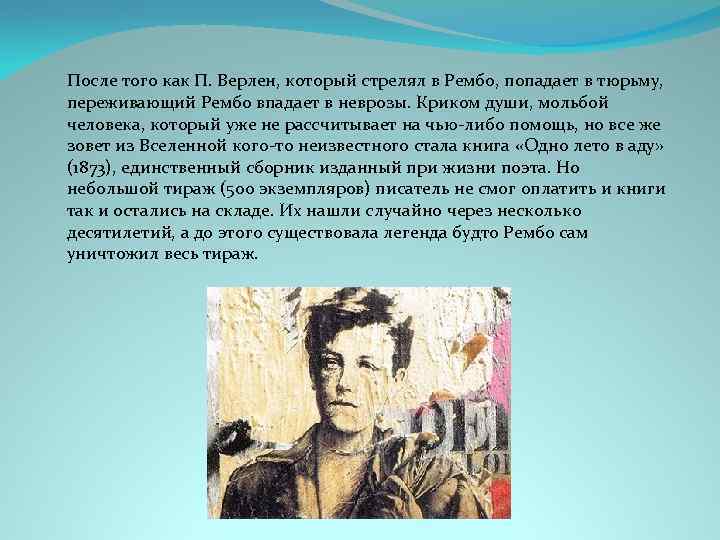 После того как П. Верлен, который стрелял в Рембо, попадает в тюрьму, переживающий Рембо впадает в неврозы. Криком души, мольбой человека, который уже не рассчитывает на чью-либо помощь, но все же зовет из Вселенной кого-то неизвестного стала книга «Одно лето в аду» (1873), единственный сборник изданный при жизни поэта. Но небольшой тираж (500 экземпляров) писатель не смог оплатить и книги так и остались на складе. Их нашли случайно через несколько десятилетий, а до этого существовала легенда будто Рембо сам уничтожил весь тираж.